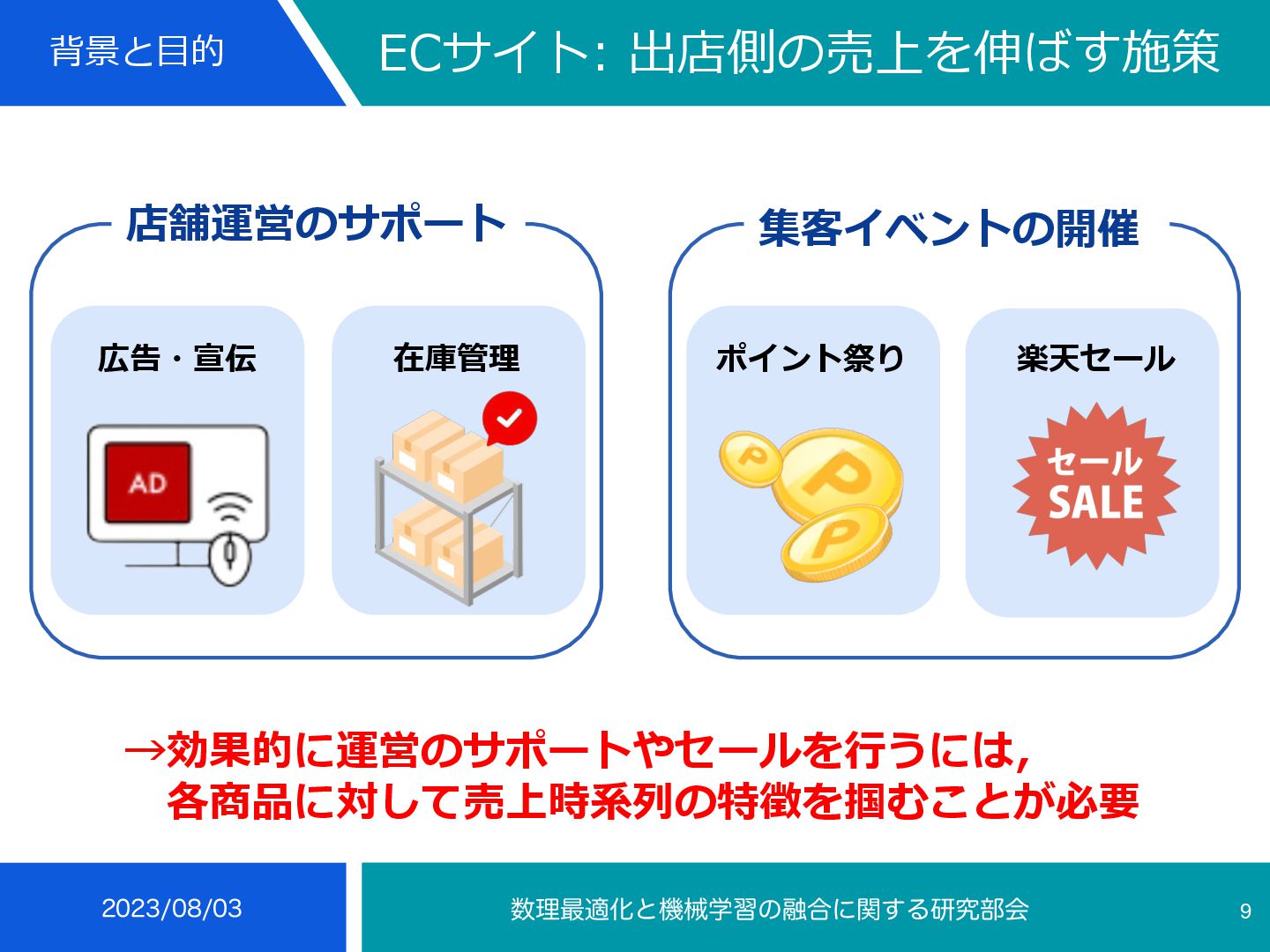 背景と目的

ECサイト: 出店側の売上を伸ばす施策

店舗運営のサポート

広告・宣伝

AD

在庫管理

集客イベントの開催

ポイント祭り

P

P

P

楽天セール

セール
SALE

→効果的に運営のサポートやセールを行うには,
各商品に対して売上時系列の特徴を掴むことが必要

2023/08/03

数理最適化と機械学習の融合に関する研究部会

9